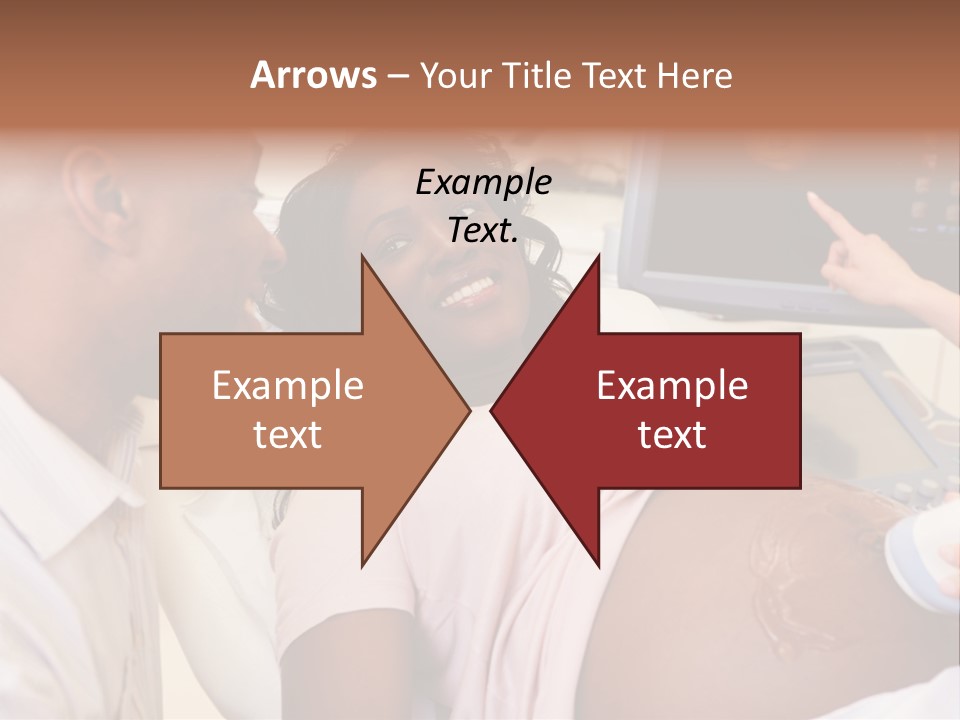 Arrows – Your Title Text Here

Example Text.

Example text

Example text